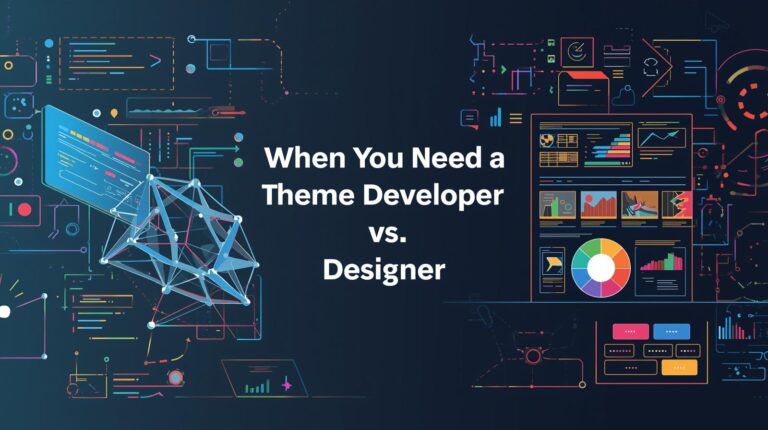 When You Need a
Theme Developer
vs.
Designer